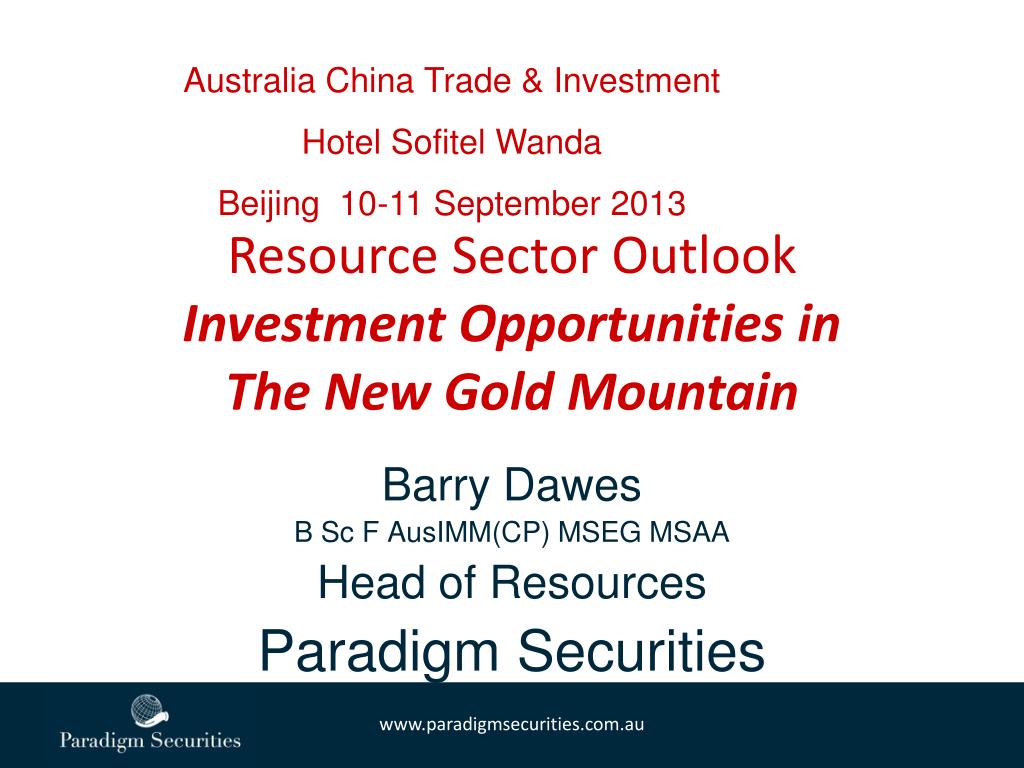 Australia China Trade & Investment

Hotel Sofitel Wanda

Beijing 10-11 September 2013

Resource Sector Outlook

Investment Opportunities in

The New Gold Mountain

Barry Dawes

B Sc F AusIMM(CP) MSEG MSAA

Head of Resources

Paradigm Securities

Paradigm Securities

www.paradigmsecurities.com.au